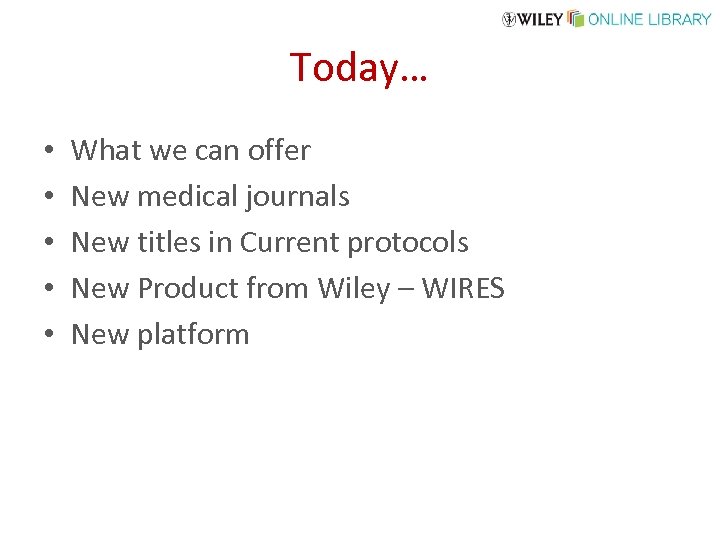 WILEY ONLINE LIBRARY

Today…

• What we can offer
• New medical journals
• New titles in Current protocols
• New Product from Wiley – WIRES
• New platform